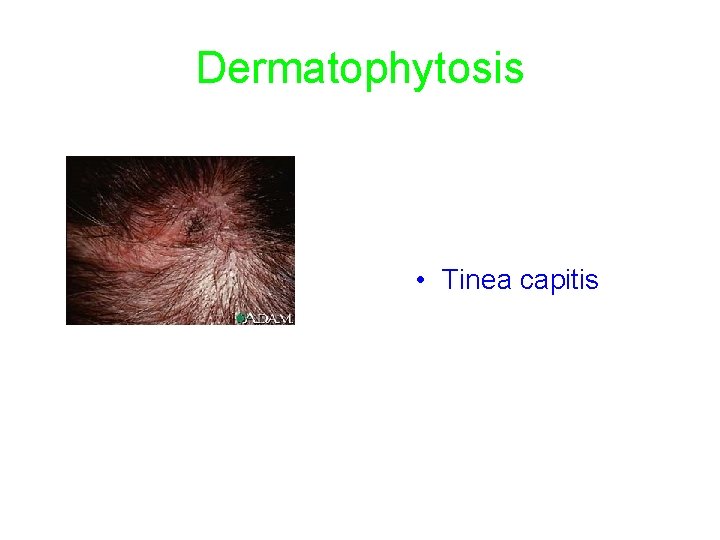 Dermatophytosis

A.D.A.M.

• Tinea capitis